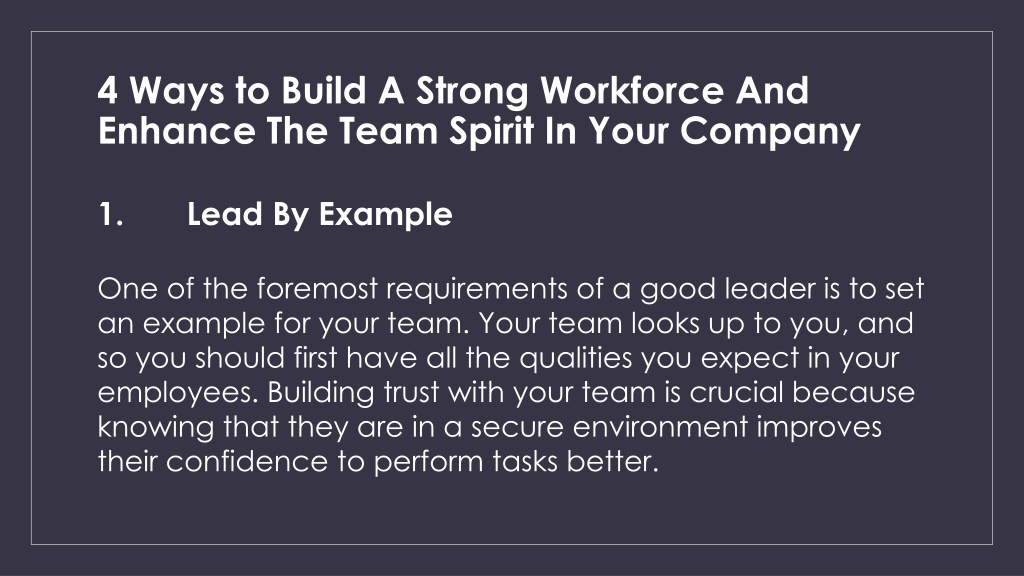 4 Ways to Build A Strong Workforce And Enhance The Team Spirit In Your Company

1. Lead By Example

One of the foremost requirements of a good leader is to set an example for your team. Your team looks up to you, and so you should first have all the qualities you expect in your employees. Building trust with your team is crucial because knowing that they are in a secure environment improves their confidence to perform tasks better.